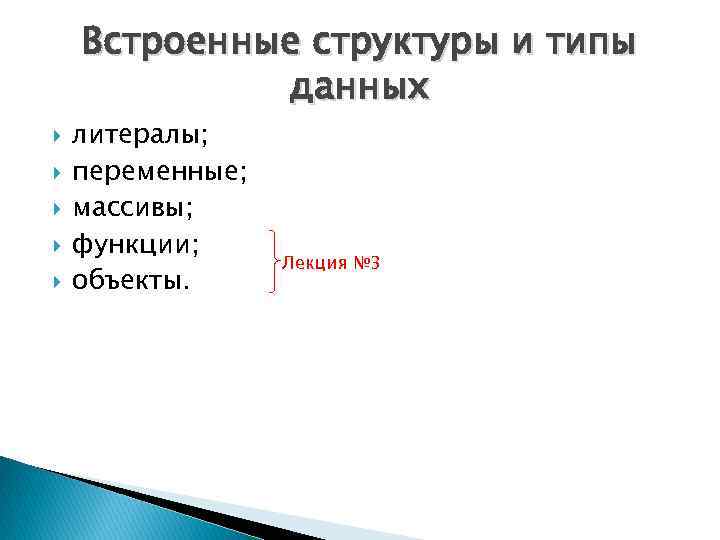 Встроенные структуры и типы данных

литералы;
переменные;
массивы;
функции;
объекты.

Лекция №3